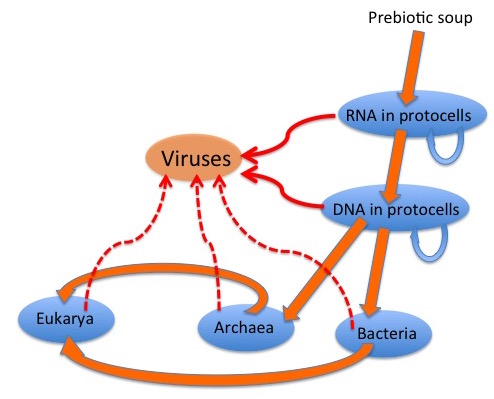 Prebiotic soup

RNA in protocells

Viruses

DNA in protocells

Eukarya

Archaea

Bacteria